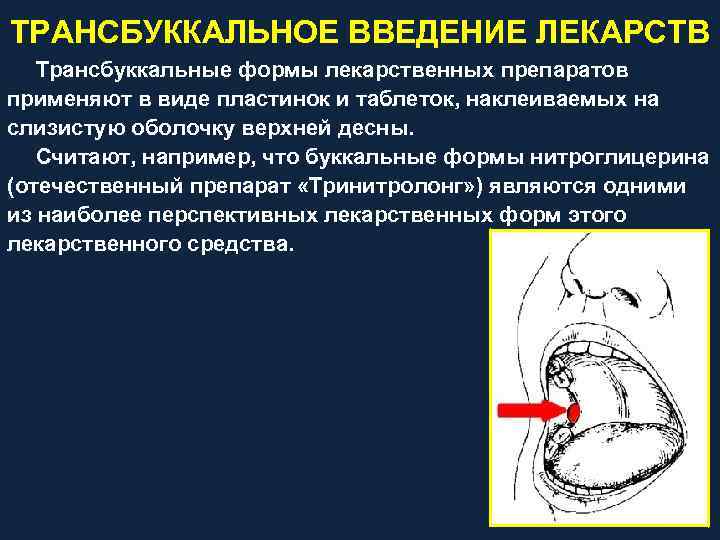 ТРАНСБУККАЛЬНОЕ ВВЕДЕНИЕ ЛЕКАРСТВ

Трансбуккальные формы лекарственных препаратов применяют в виде пластинок и таблеток, наклеиваемых на слизистую оболочку верхней десны.

Считают, например, что буккальные формы нитроглицерина (отечественный препарат «Тринитролонг») являются одними из наиболее перспективных лекарственных форм этого лекарственного средства.